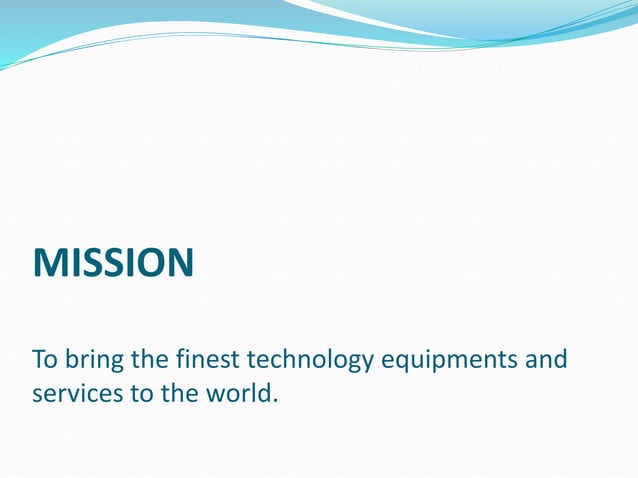 MISSION

To bring the finest technology equipments and services to the world.